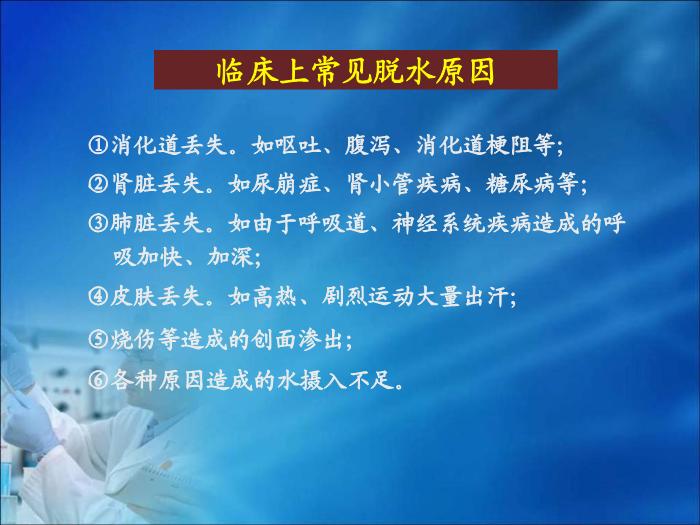 临床上常见脱水原因

①消化道丢失。如呕吐、腹泻、消化道梗阻等;

②肾脏丢失。如尿崩症、肾小管疾病、糖尿病等;

③肺脏丢失。如由于呼吸道、神经系统疾病造成的呼吸加快、加深;

④皮肤丢失。如高热、剧烈运动大量出汗;

⑤烧伤等造成的创面渗出;

⑥各种原因造成的水摄入不足。